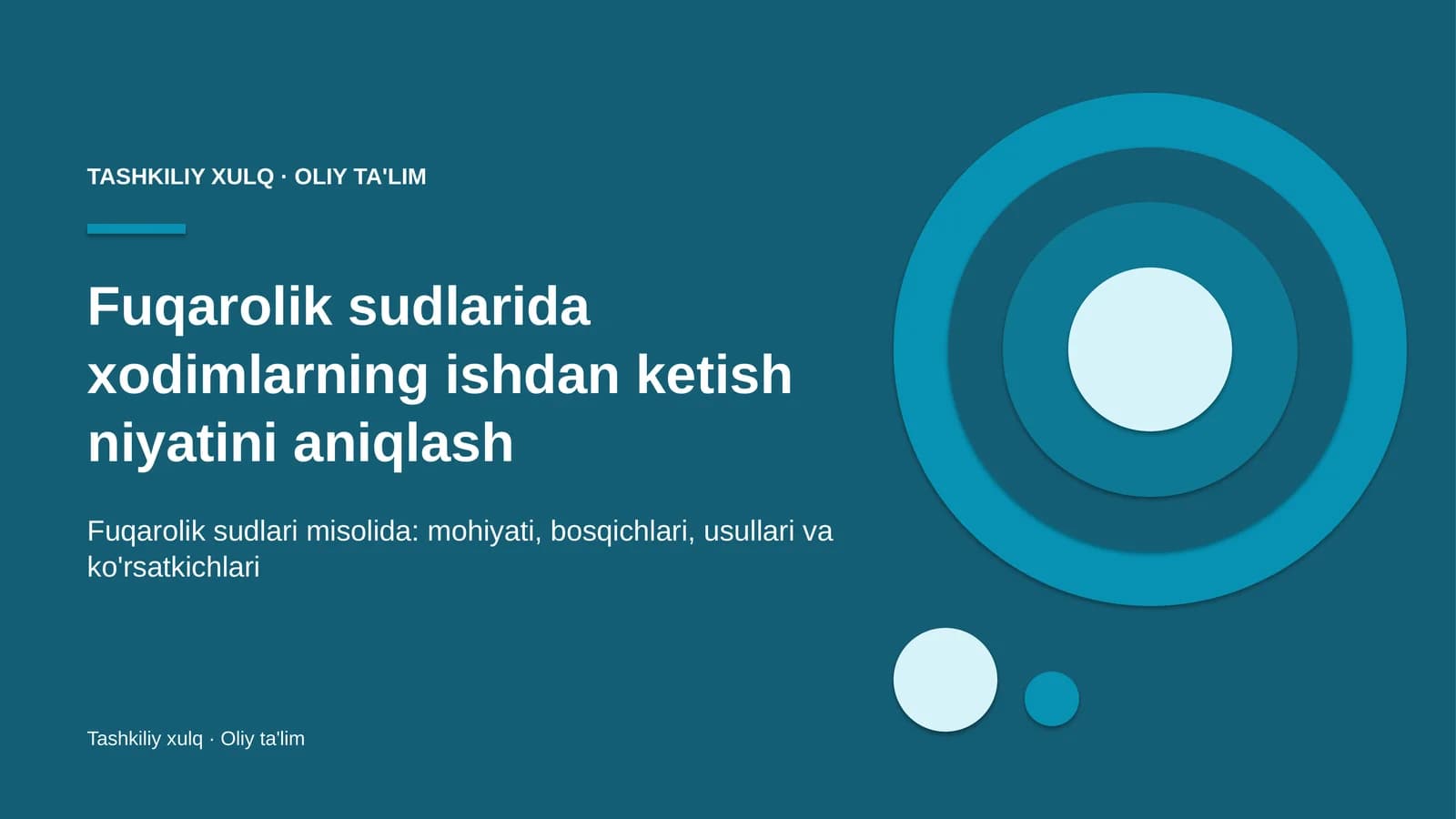 TASHKILIY XULQ · OLIY TA'LIM

Fuqarolik sudlarida xodimlarning ishdan ketish niyatini aniqlash

Fuqarolik sudlari misolida: mohiyati, bosqichlari, usullari va ko'rsatkichlari

Tashkiliy xulq · Oliy ta'lim